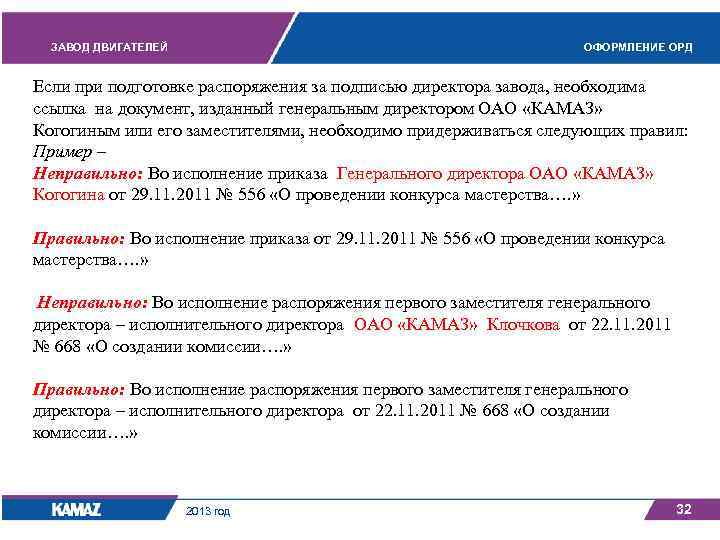 ЗАВОД ДВИГАТЕЛЕЙ

ОФОРМЛЕНИЕ ОРД

Если при подготовке распоряжения за подписью директора завода, необходима ссылка на документ, изданный генеральным директором ОАО «КАМАЗ» Когогиным или его заместителями, необходимо придерживаться следующих правил:
Пример –
Неправильно: Во исполнение приказа Генерального директора ОАО «КАМАЗ» Когогина от 29.11.2011 № 556 «О проведении конкурса мастерства….»

Правильно: Во исполнение приказа от 29.11.2011 № 556 «О проведении конкурса мастерства….»

Неправильно: Во исполнение распоряжения первого заместителя генерального директора – исполнительного директора ОАО «КАМАЗ» Клочкова от 22.11.2011 № 668 «О создании комиссии….»

Правильно: Во исполнение распоряжения первого заместителя генерального директора – исполнительного директора от 22.11.2011 № 668 «О создании комиссии….»

KAMAZ

2013 год

32